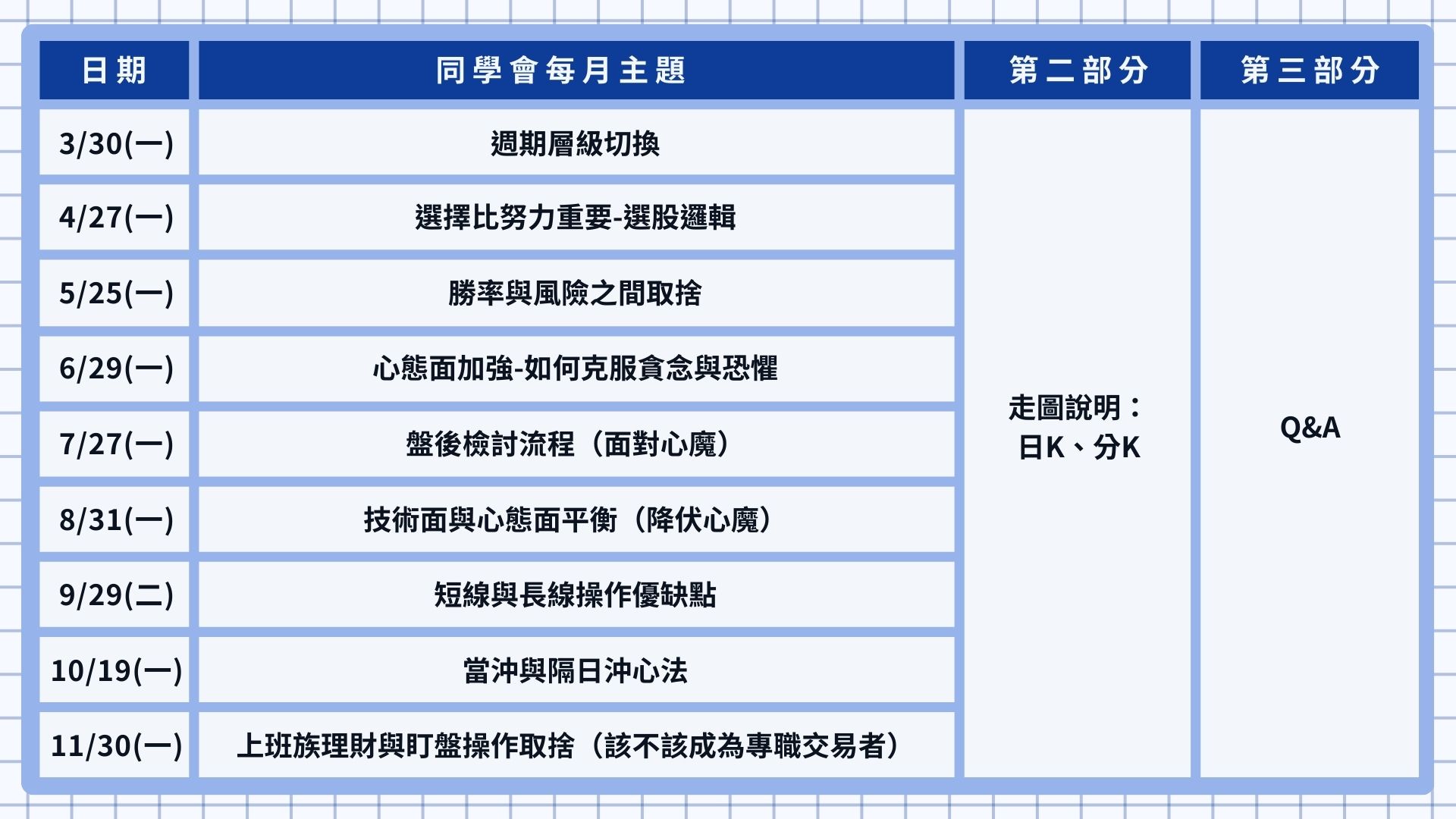 | 日期 | 同學會每月主題 | 第二部分 | 第三部分 |
|---|---|---|---|
| 3/30(一) | 週期層級切換 | 走圖說明：日K、分K | Q&A |
| 4/27(一) | 選擇比努力重要-選股邏輯 | | |
| 5/25(一) | 勝率與風險之間取捨 | | |
| 6/29(一) | 心態面加強-如何克服貪念與恐懼 | | |
| 7/27(一) | 盤後檢討流程（面對心魔） | | |
| 8/31(一) | 技術面與心態面平衡（降伏心魔） | | |
| 9/29(二) | 短線與長線操作優缺點 | | |
| 10/19(一) | 當沖與隔日沖心法 | | |
| 11/30(一) | 上班族理財與盯盤操作取捨（該不該成為專職交易者） | | |